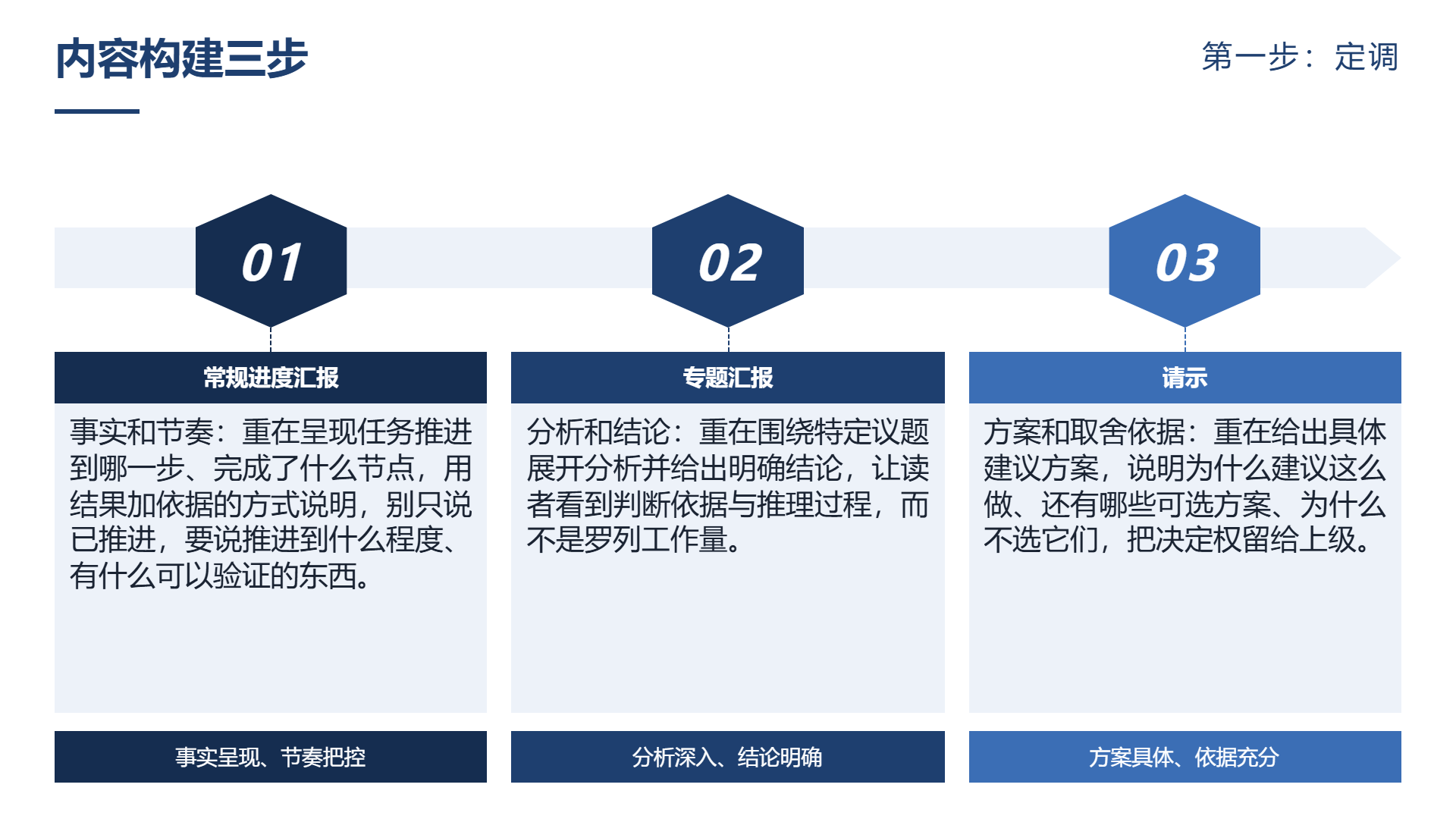 内容构建三步

第一步：定调

01

常规进度汇报

事实和节奏：重在呈现任务推进到哪一步、完成了什么节点，用结果加依据的方式说明，别只说已推进，要说推进到什么程度、有什么可以验证的东西。

事实呈现、节奏把控

02

专题汇报

分析和结论：重在围绕特定议题展开分析并给出明确结论，让读者看到判断依据与推理过程，而不是罗列工作量。

分析深入、结论明确

03

请示

方案和取舍依据：重在给出具体建议方案，说明为什么建议这么做、还有哪些可选方案、为什么不选它们，把决定权留给上级。

方案具体、依据充分